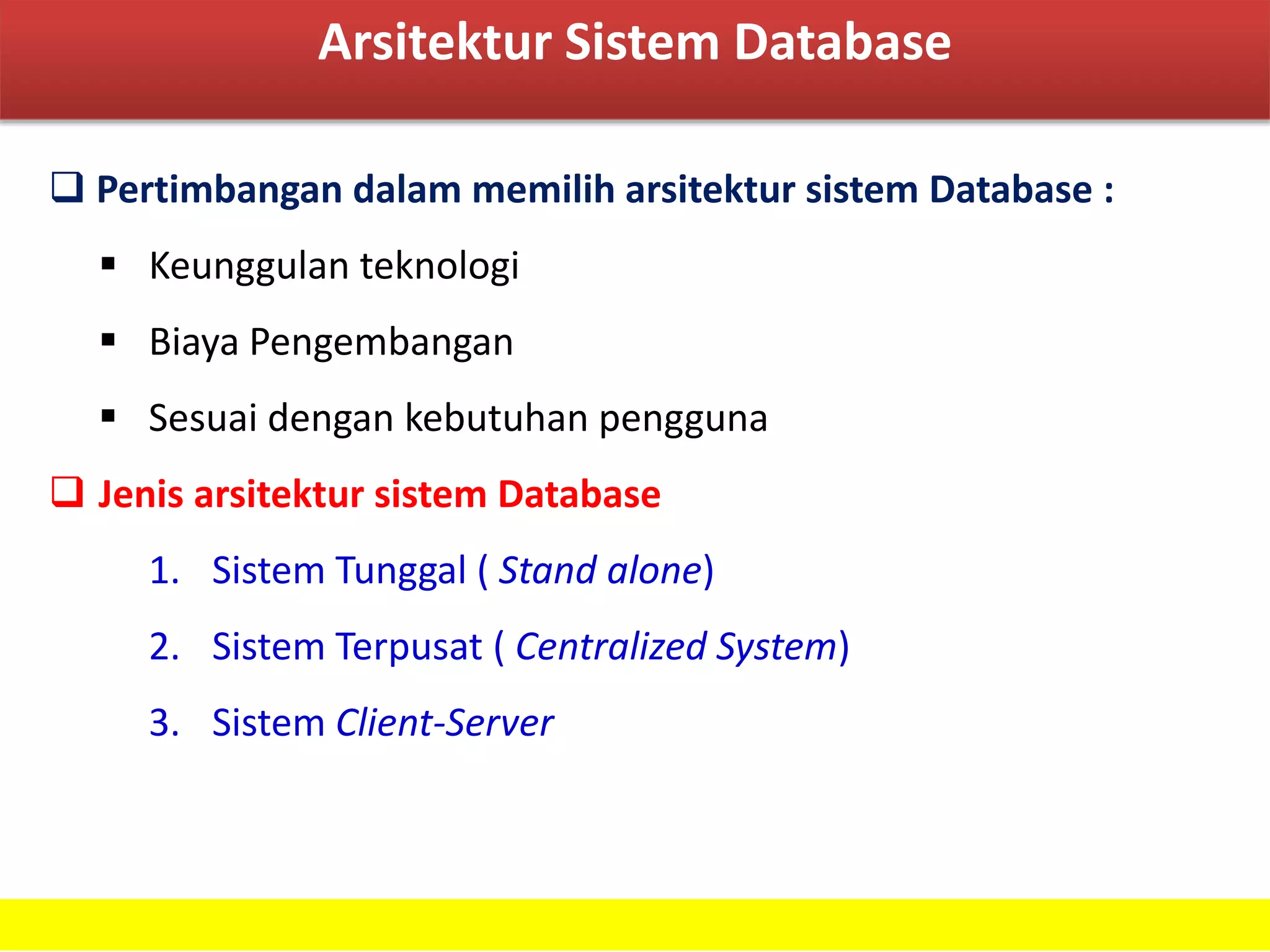 Arsitektur Sistem Database

❑ Pertimbangan dalam memilih arsitektur sistem Database :

▪ Keunggulan teknologi

▪ Biaya Pengembangan

▪ Sesuai dengan kebutuhan pengguna

❑ Jenis arsitektur sistem Database

1. Sistem Tunggal ( Stand alone)

2. Sistem Terpusat ( Centralized System)

3. Sistem Client-Server